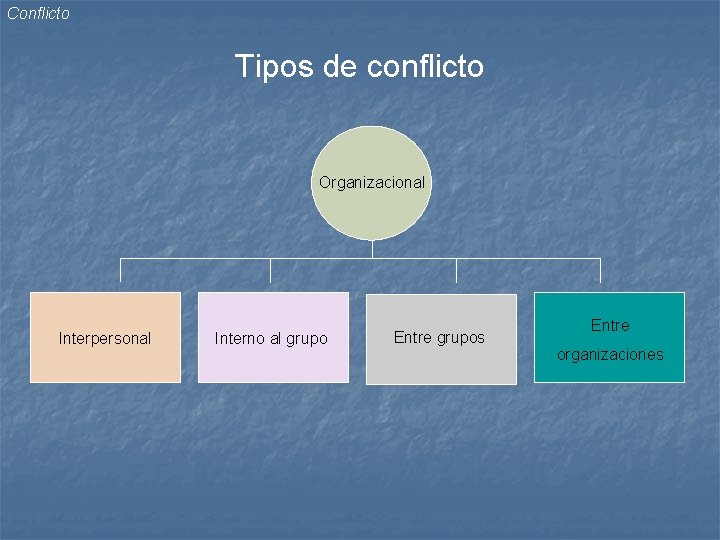 Conflicto

Tipos de conflicto

Organizacional

Interpersonal

Interno al grupo

Entre grupos

Entre organizaciones